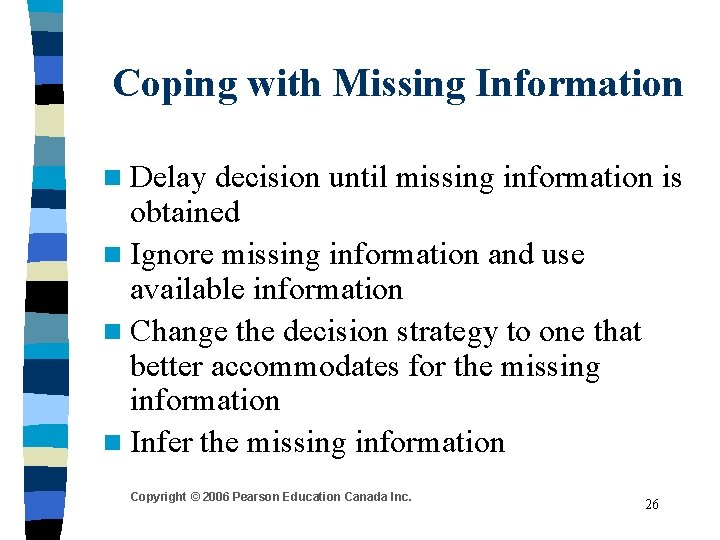 Coping with Missing Information

- Delay decision until missing information is obtained
- Ignore missing information and use available information
- Change the decision strategy to one that better accommodates for the missing information
- Infer the missing information

Copyright © 2006 Pearson Education Canada Inc.

26